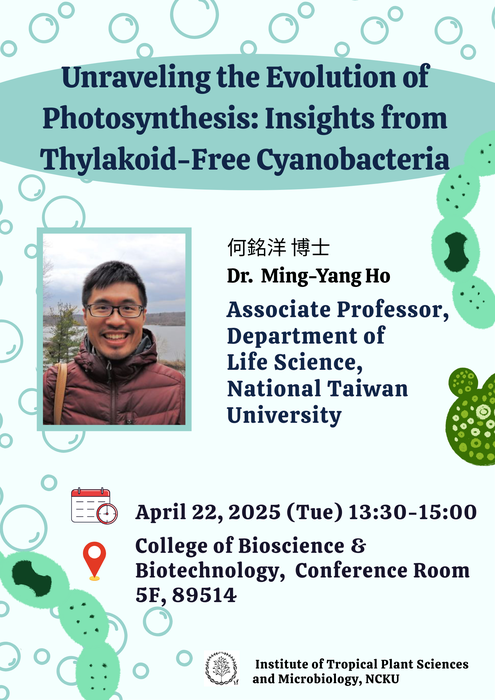 Unraveling the Evolution of Photosynthesis: Insights from Thylakoid-Free Cyanobacteria

何銘洋 博士
Dr. Ming-Yang Ho
Associate Professor, Department of Life Science, National Taiwan University

April 22, 2025 (Tue) 13:30-15:00
College of Bioscience & Biotechnology, Conference Room 5F, 89514

Institute of Tropical Plant Sciences and Microbiology, NCKU